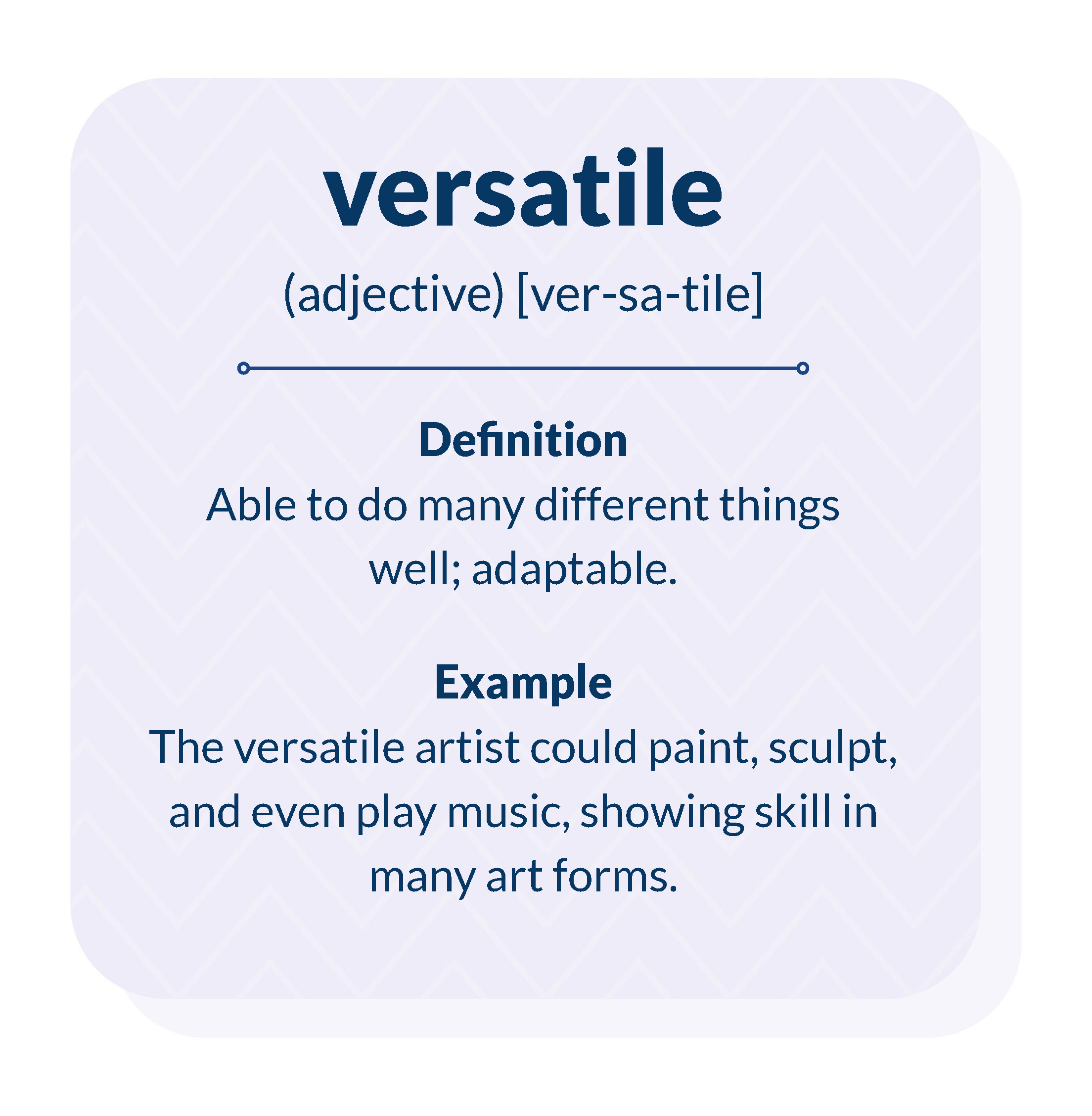 versatile

(adjective) [ver-sa-tile]

Definition
Able to do many different things well; adaptable.

Example
The versatile artist could paint, sculpt, and even play music, showing skill in many art forms.